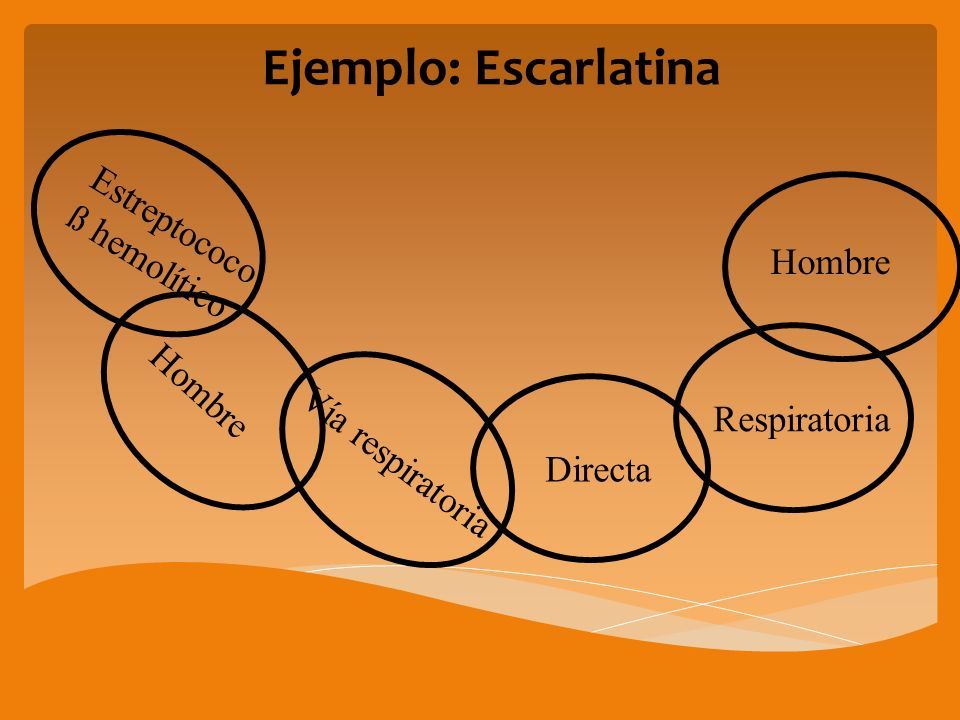 Ejemplo: Escarlatina

Estreptococo ß hemolítico

Hombre

Vía respiratoria

Directa

Respiratoria

Hombre